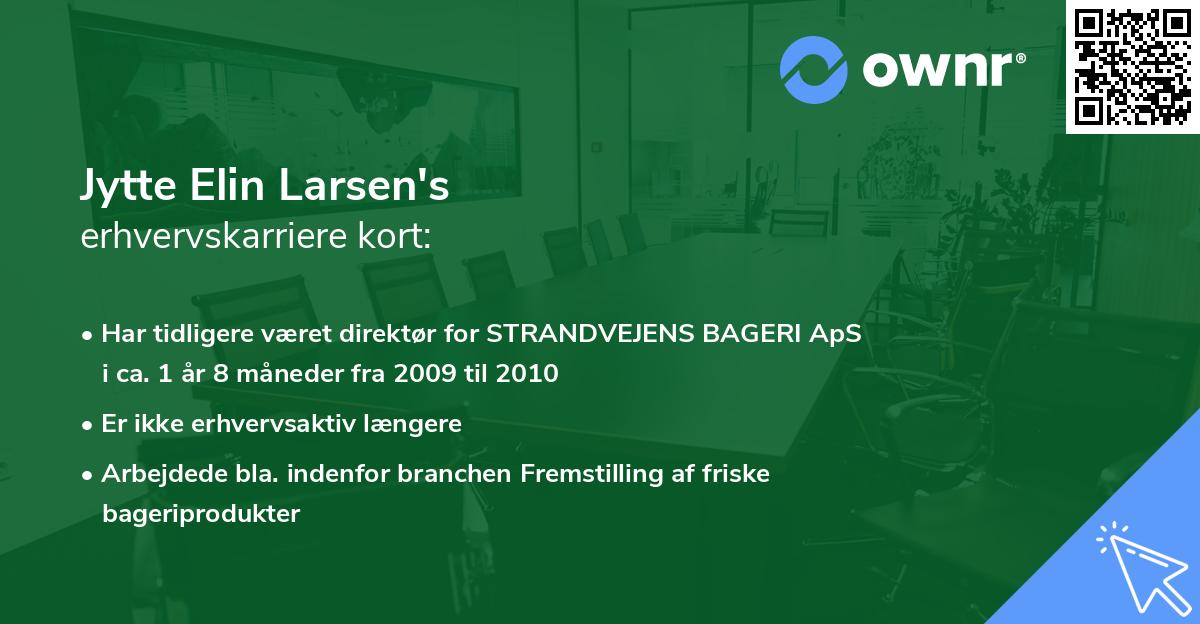 ownr®

Jytte Elin Larsen's
erhvervskarriere kort:

• Har tidligere været direktør for STRANDVEJENS BAGERI ApS i ca. 1 år 8 måneder fra 2009 til 2010

• Er ikke erhvervsaktiv længere

• Arbejdede bla. indenfor branchen Fremstilling af friske bageriprodukter